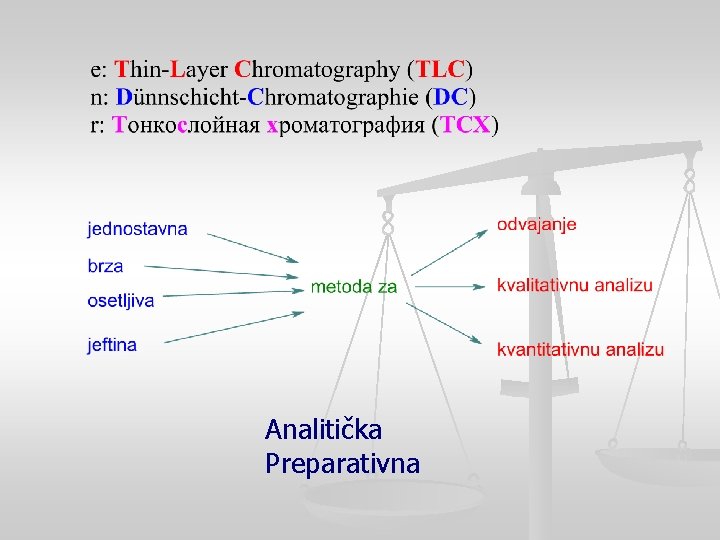 e: Thin-Layer Chromatography (TLC)
n: Dünnschicht-Chromatographie (DC)
r: Тонкослойная хроматография (ТСХ)

jednostavna
brza
osetljiva
jeftina

metoda za

odvajanje
kvalitativnu analizu
kvantitativnu analizu

Analitička
Preparativna